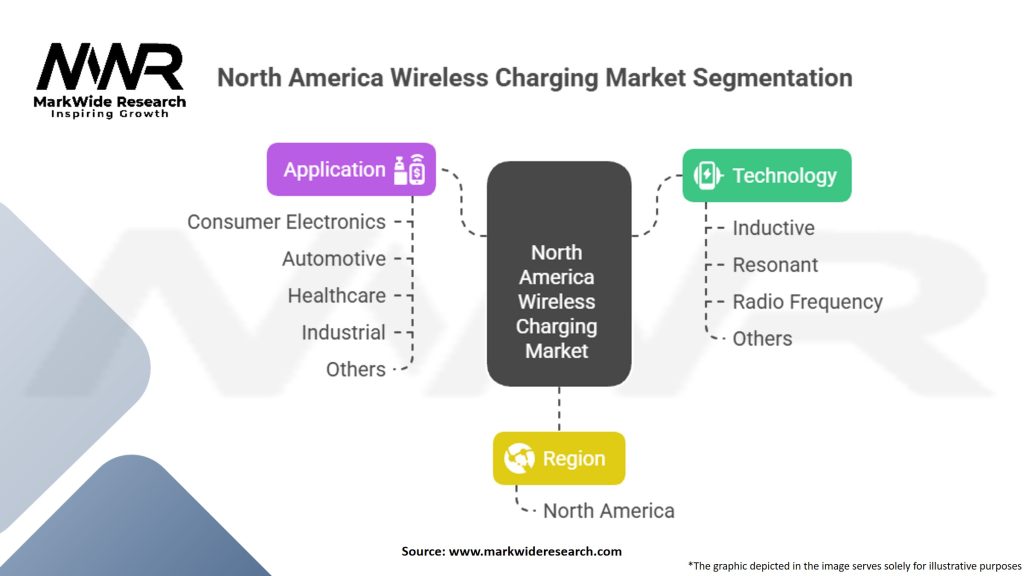 MWR
MarkWide Research
Inspiring Growth

North America Wireless Charging Market Segmentation

Application
Consumer Electronics
Automotive
Healthcare
Industrial
Others

North America Wireless Charging Market

Technology
Inductive
Resonant
Radio Frequency
Others

Region
North America

Source: www.markwideresearch.com

*The graphic depicted in the image serves solely for illustrative purposes